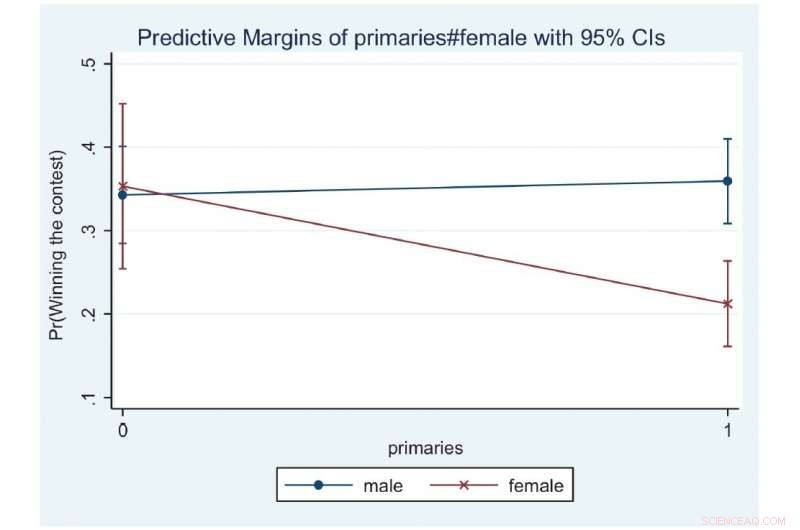 Predictive Margins of primaries#female with 95% CIs

Pr(Winning the contest)

.5
.4
.3
.2
.1

0
1

primaries

male
female

SCIENCEAQ.COM